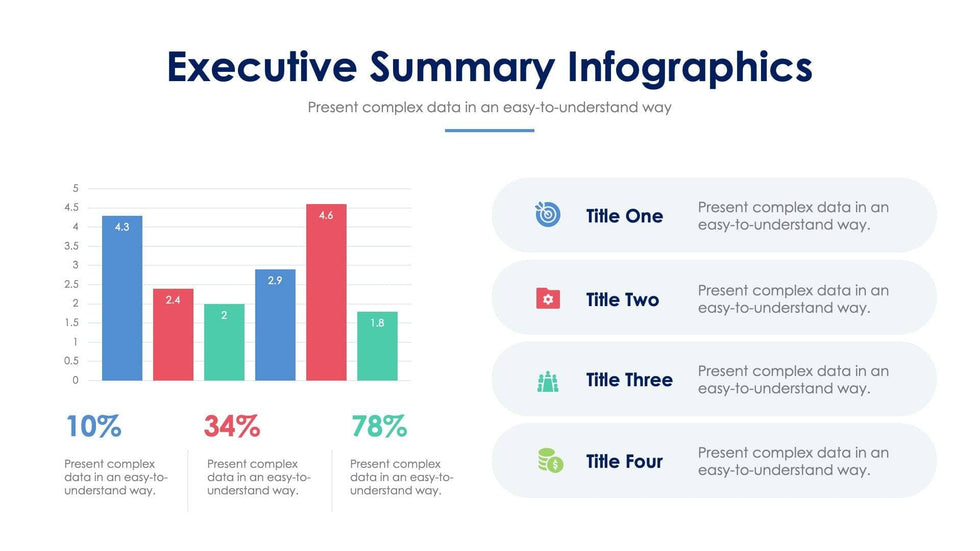 Executive Summary Infographics

Present complex data in an easy-to-understand way

5
4.5
4
3.5
3
2.5
2
1.5
1
0.5
0

4.3
2.4
2
2.9
4.6
1.8

10%
Present complex data in an easy-to-understand way.

34%
Present complex data in an easy-to-understand way.

78%
Present complex data in an easy-to-understand way.

Title One
Present complex data in an easy-to-understand way.

Title Two
Present complex data in an easy-to-understand way.

Title Three
Present complex data in an easy-to-understand way.

Title Four
Present complex data in an easy-to-understand way.